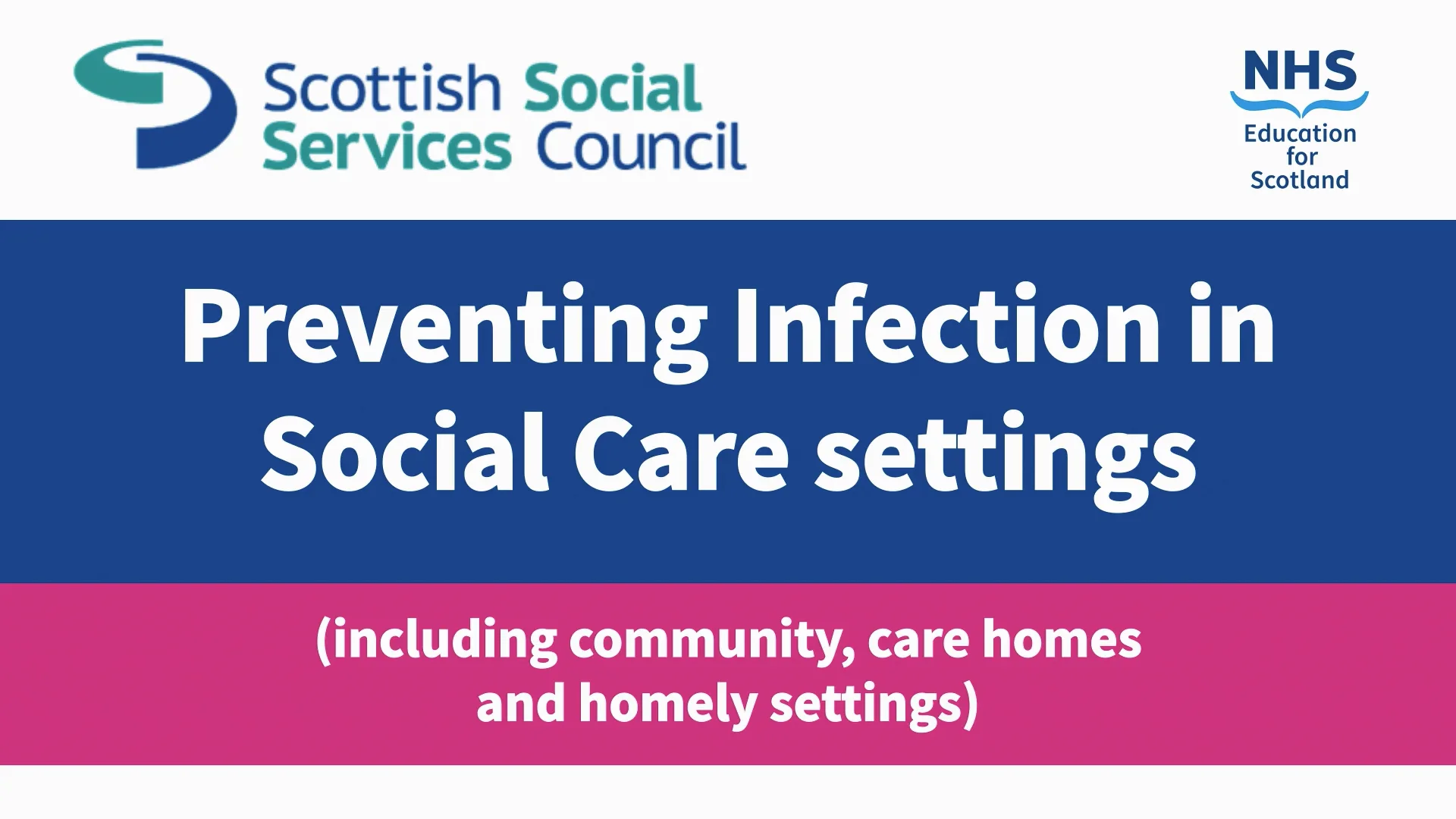 Scottish Social Services Council

NHS
Education for Scotland

Preventing Infection in Social Care settings

(including community, care homes and homely settings)